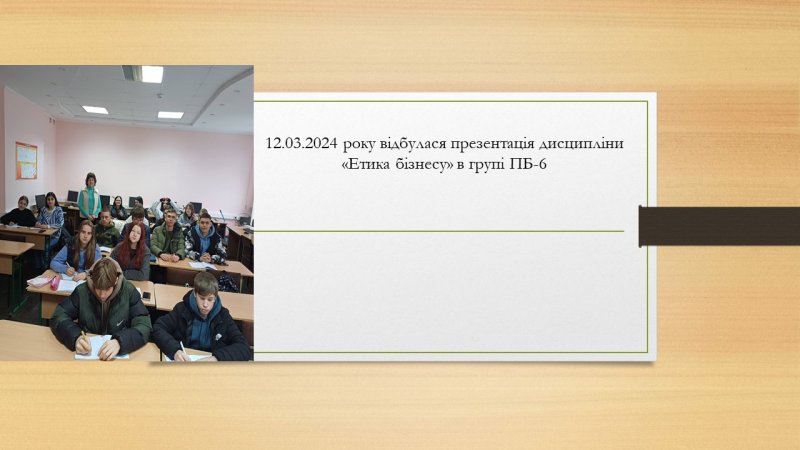 12.03.2024 року відбулася презентація дисципліни «Етика бізнесу» в групі ПБ-6